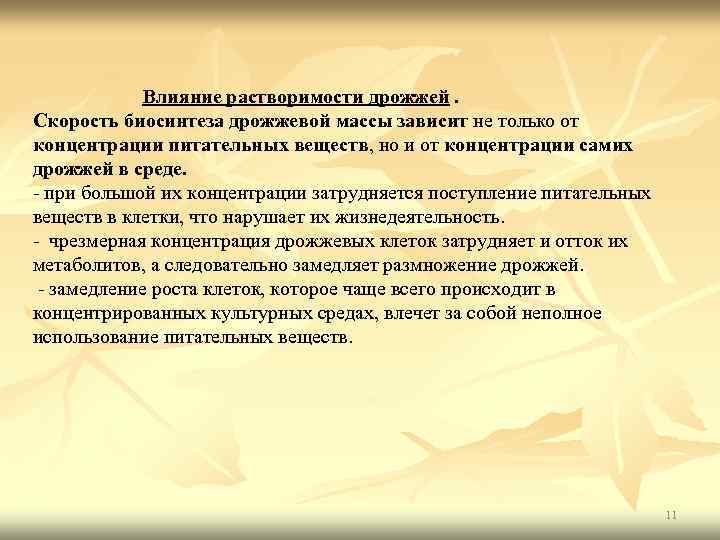 Влияние растворимости дрожжей .
Скорость биосинтеза дрожжевой массы зависит не только от концентрации питательных веществ, но и от концентрации самих дрожжей в среде.
- при большой их концентрации затрудняется поступление питательных веществ в клетки, что нарушает их жизнедеятельность.
- чрезмерная концентрация дрожжевых клеток затрудняет и отток их метаболитов, а следовательно замедляет размножение дрожжей.
- замедление роста клеток, которое чаще всего происходит в концентрированных культурных средах, влечет за собой неполное использование питательных веществ.

11